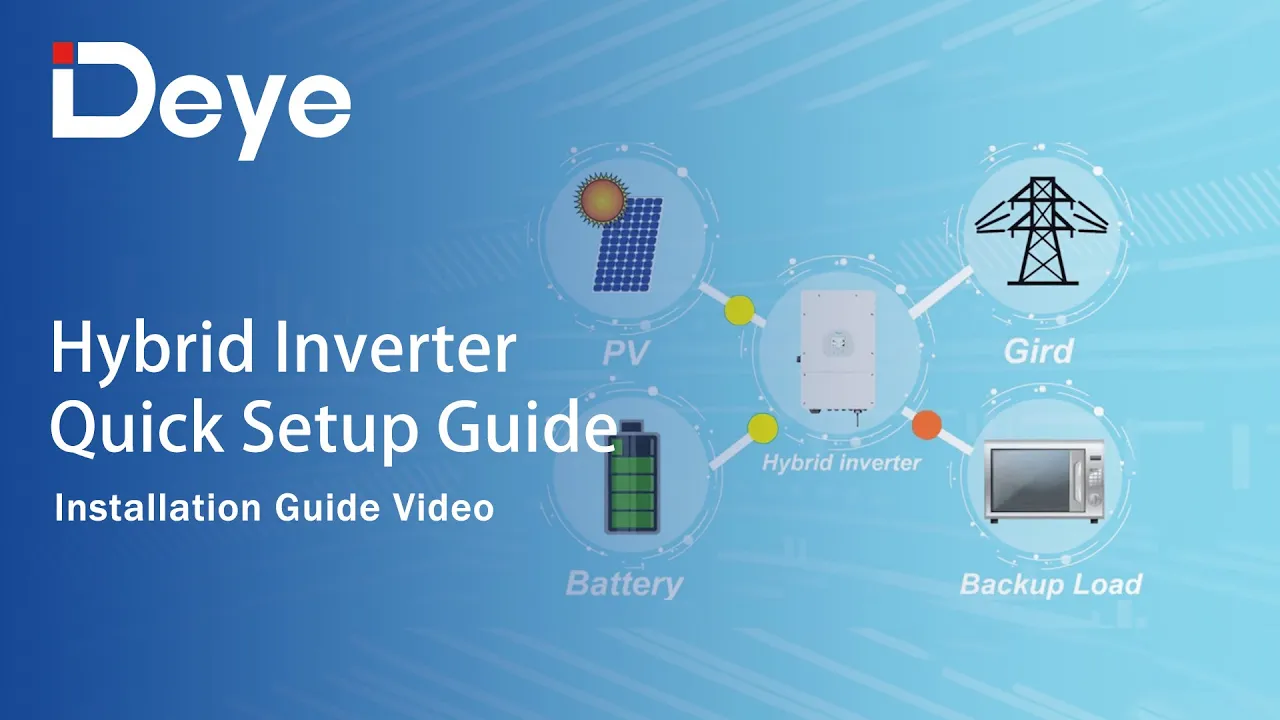 Deye

Hybrid Inverter
Quick Setup Guide

Installation Guide Video

PV

Gird

Hybrid inverter

Battery

Backup Load